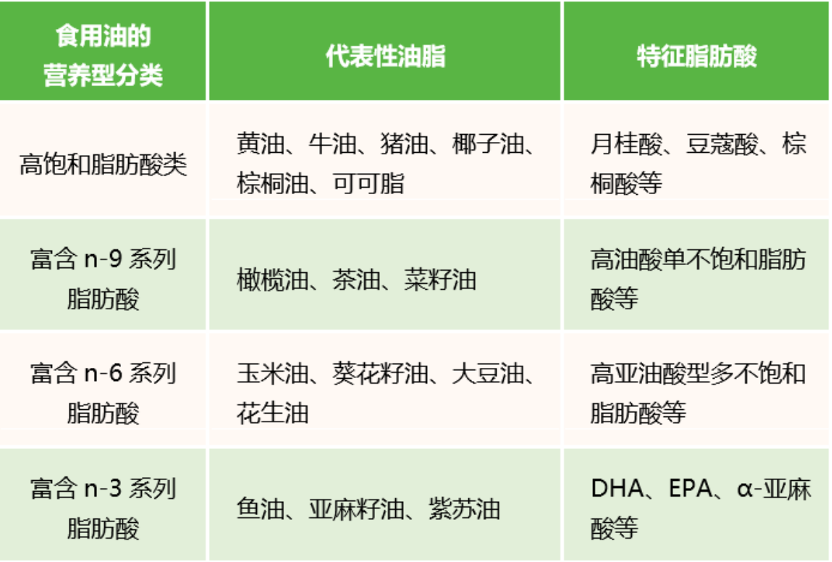 | 食用油的营养型分类 | 代表性油脂 | 特征脂肪酸 |
|---|---|---|
| 高饱和脂肪酸类 | 黄油、牛油、猪油、椰子油、棕榈油、可可脂 | 月桂酸、豆蔻酸、棕榈酸等 |
| 富含 n-9 系列脂肪酸 | 橄榄油、茶油、菜籽油 | 高油酸单不饱和脂肪酸等 |
| 富含 n-6 系列脂肪酸 | 玉米油、葵花籽油、大豆油、花生油 | 高亚油酸型多不饱和脂肪酸等 |
| 富含 n-3 系列脂肪酸 | 鱼油、亚麻籽油、紫苏油 | DHA、EPA、α-亚麻酸等 |